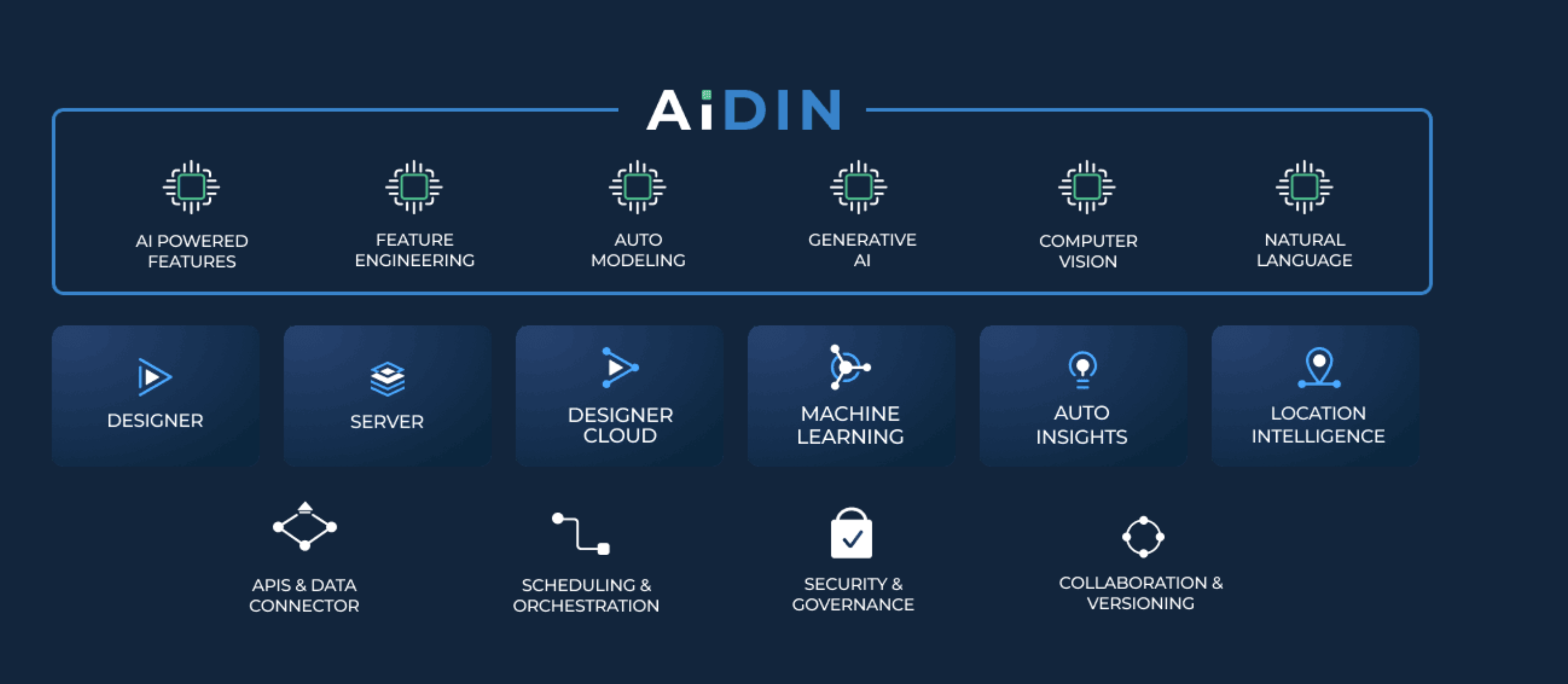 AiDIN

AI POWERED FEATURES

FEATURE ENGINEERING

AUTO MODELING

GENERATIVE AI

COMPUTER VISION

NATURAL LANGUAGE

DESIGNER

SERVER

DESIGNER CLOUD

MACHINE LEARNING

AUTO INSIGHTS

LOCATION INTELLIGENCE

APIS & DATA CONNECTOR

SCHEDULING & ORCHESTRATION

SECURITY & GOVERNANCE

COLLABORATION & VERSIONING